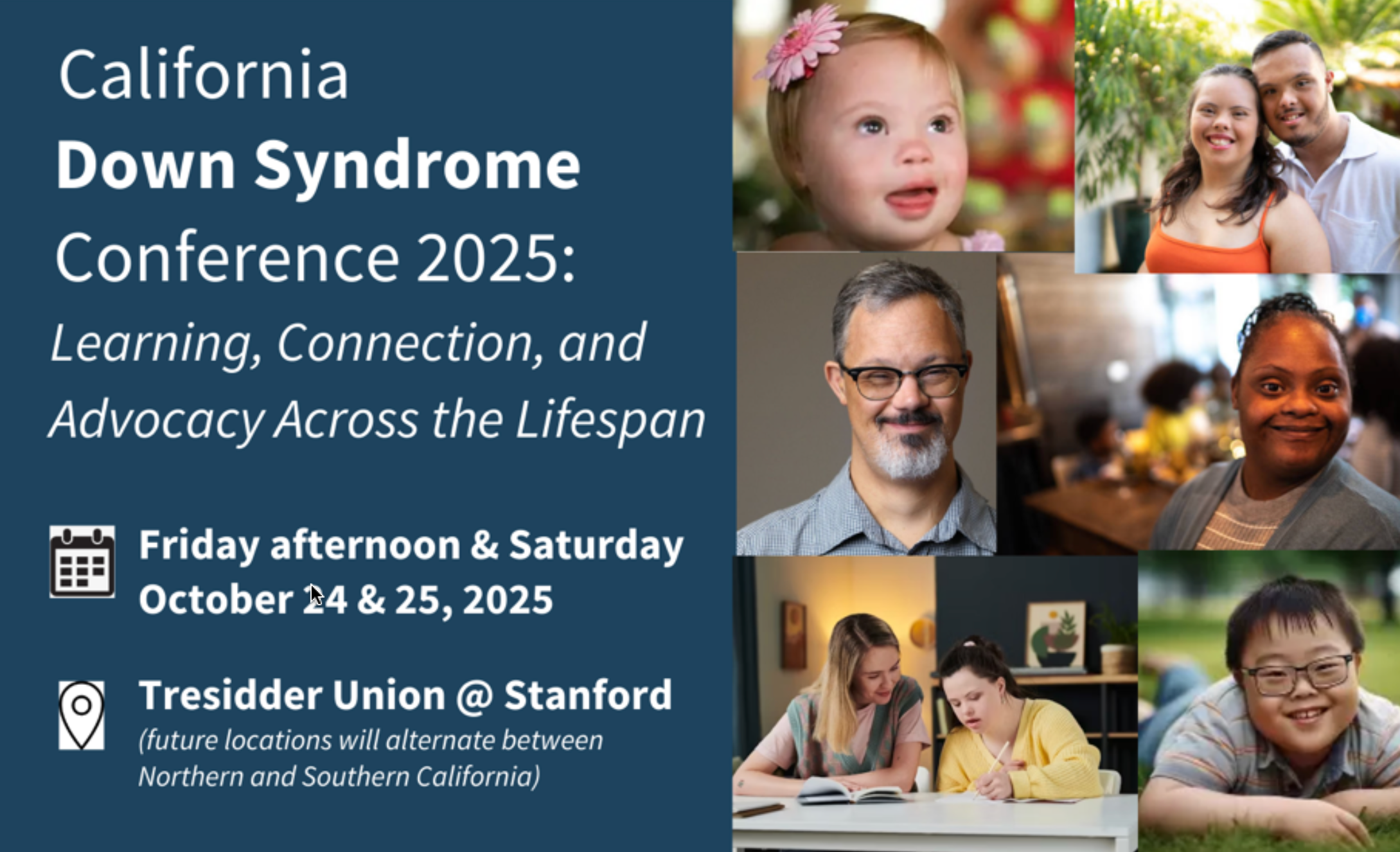 California
Down Syndrome
Conference 2025:
Learning, Connection, and Advocacy Across the Lifespan

Friday afternoon & Saturday
October 24 & 25, 2025

Tresidder Union @ Stanford
(future locations will alternate between Northern and Southern California)